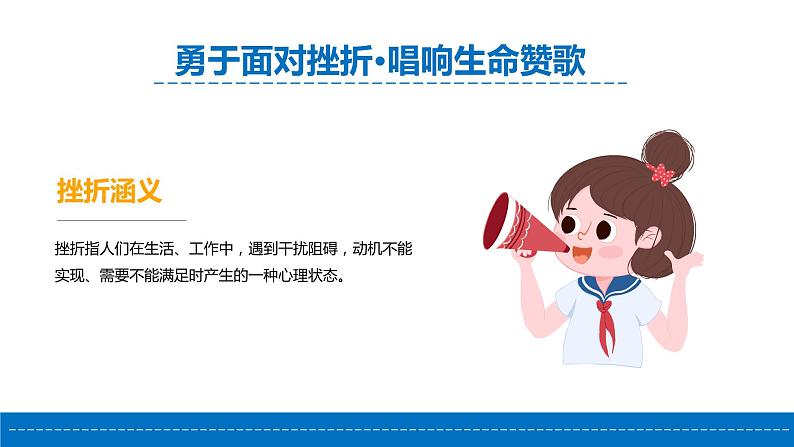 勇于面对挫折·唱响生命赞歌

挫折涵义

挫折指人们在生活、工作中，遇到干扰阻碍，动机不能实现、需要不能满足时产生的一种心理状态。